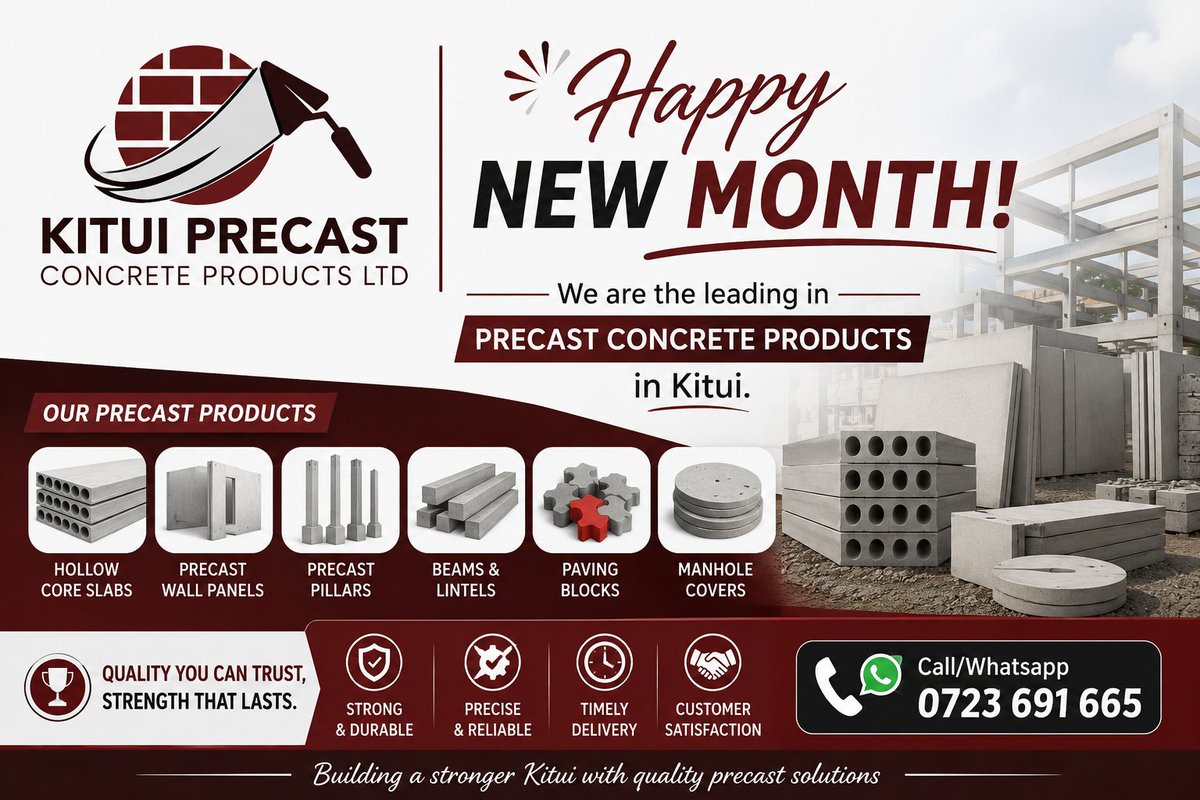 KITUI PRECAST
CONCRETE PRODUCTS LTD

Happy
NEW MONTH!

We are the leading in
PRECAST CONCRETE PRODUCTS
in Kitui.

OUR PRECAST PRODUCTS

HOLLOW CORE SLABS

PRECAST WALL PANELS

PRECAST PILLARS

BEAMS & LINTELS

PAVING BLOCKS

MANHOLE COVERS

QUALITY YOU CAN TRUST, STRENGTH THAT LASTS.

STRONG & DURABLE

PRECISE & RELIABLE

TIMELY DELIVERY

CUSTOMER SATISFACTION

Call/Whatsapp
0723 691 665

Building a stronger Kitui with quality precast solutions